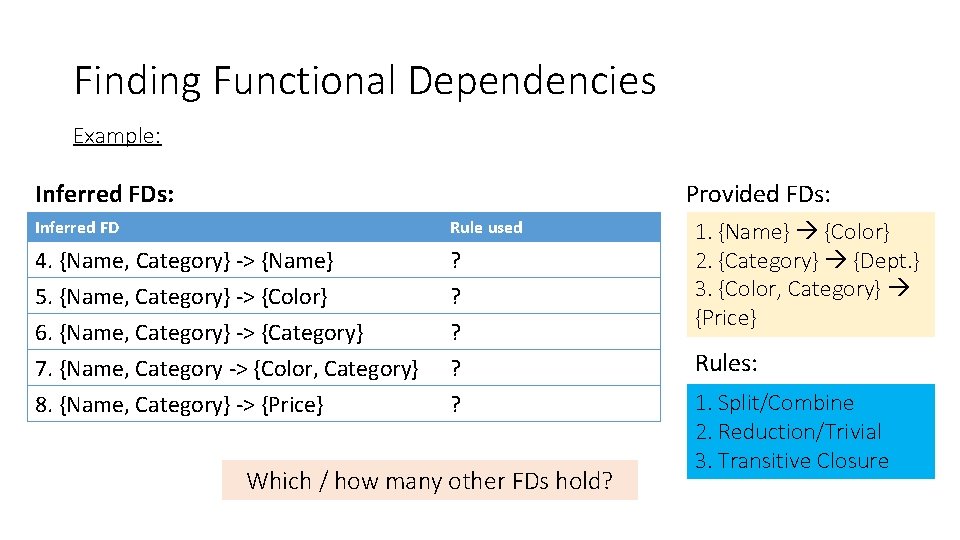 Finding Functional Dependencies

Example:

Inferred FDs:

| Inferred FD | Rule used |
|---|---|
| 4. {Name, Category} -> {Name} | ? |
| 5. {Name, Category} -> {Color} | ? |
| 6. {Name, Category} -> {Category} | ? |
| 7. {Name, Category -> {Color, Category} | ? |
| 8. {Name, Category} -> {Price} | ? |

Which / how many other FDs hold?

Provided FDs:

1. {Name} → {Color}
2. {Category} → {Dept.}
3. {Color, Category} → {Price}

Rules:

1. Split/Combine
2. Reduction/Trivial
3. Transitive Closure